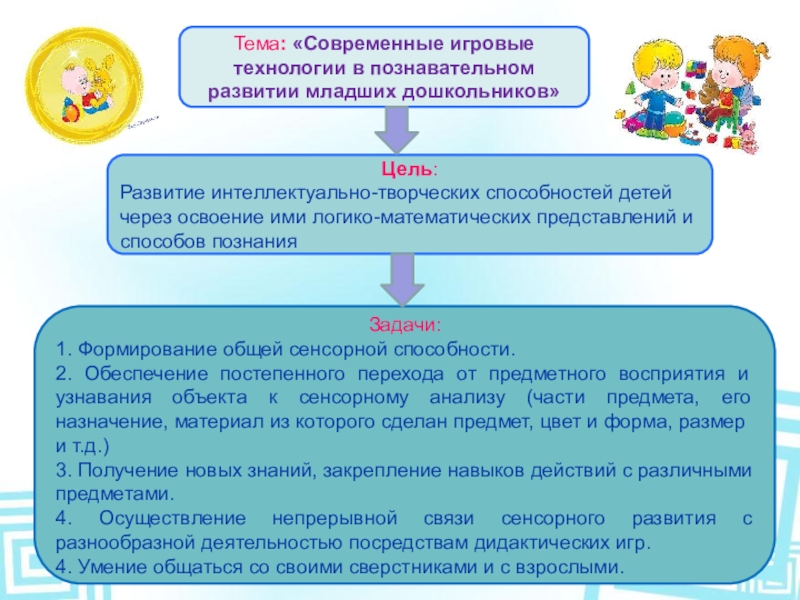 Тема: «Современные игровые технологии в познавательном развитии младших дошкольников»

Цель:
Развитие интеллектуально-творческих способностей детей через освоение ими логико-математических представлений и способов познания

Задачи:
1. Формирование общей сенсорной способности.
2. Обеспечение постепенного перехода от предметного восприятия и узнавания объекта к сенсорному анализу (части предмета, его назначение, материал из которого сделан предмет, цвет и форма, размер и т.д.)
3. Получение новых знаний, закрепление навыков действий с различными предметами.
4. Осуществление непрерывной связи сенсорного развития с разнообразной деятельностью посредствам дидактических игр.
4. Умение общаться со своими сверстниками и с взрослыми.